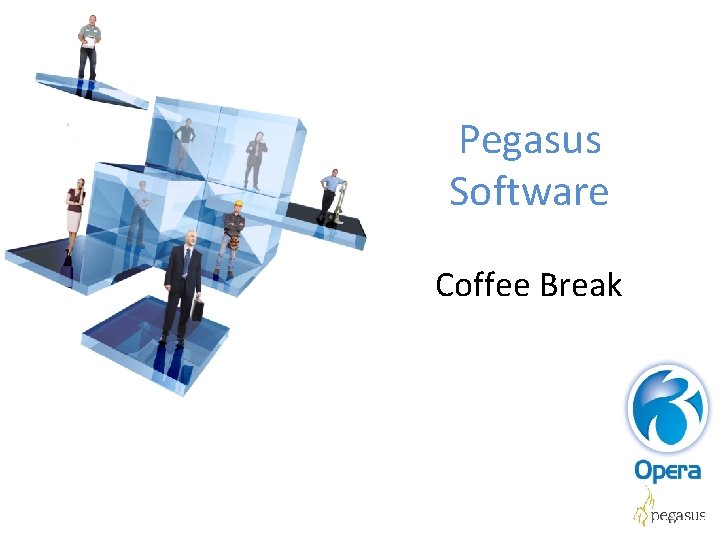 Pegasus Software

Coffee Break

Opera

pegasus